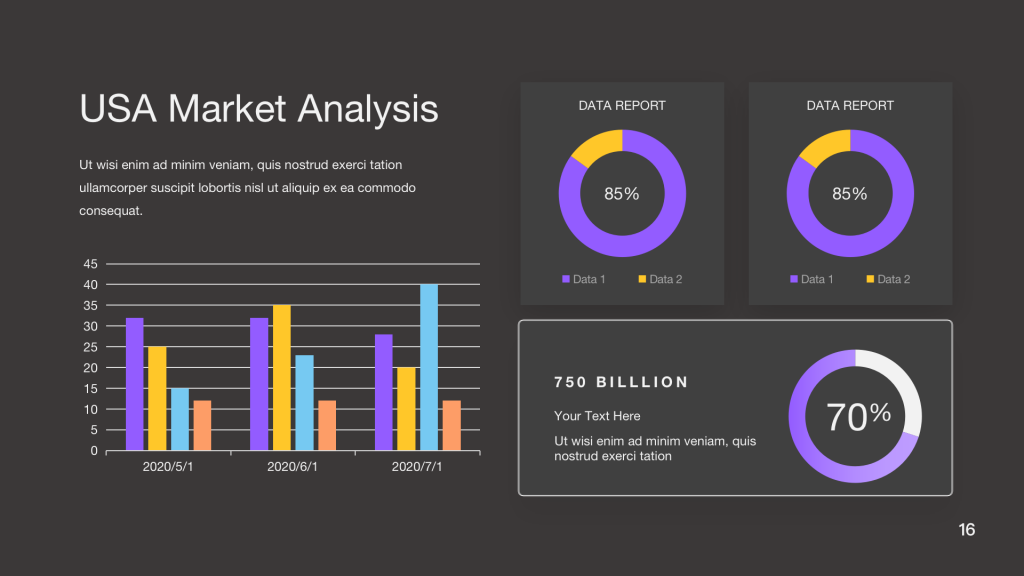 USA Market Analysis

Ut wisi enim ad minim veniam, quis nostrud exerci tation ullamcorper suscipit lobortis nisl ut aliquip ex ea commodo consequat.

45
40
35
30
25
20
15
10
5
0

2020/5/1
2020/6/1
2020/7/1

DATA REPORT
85%
Data 1
Data 2

DATA REPORT
85%
Data 1
Data 2

750 BILLLION

Your Text Here

Ut wisi enim ad minim veniam, quis nostrud exerci tation

70%

16